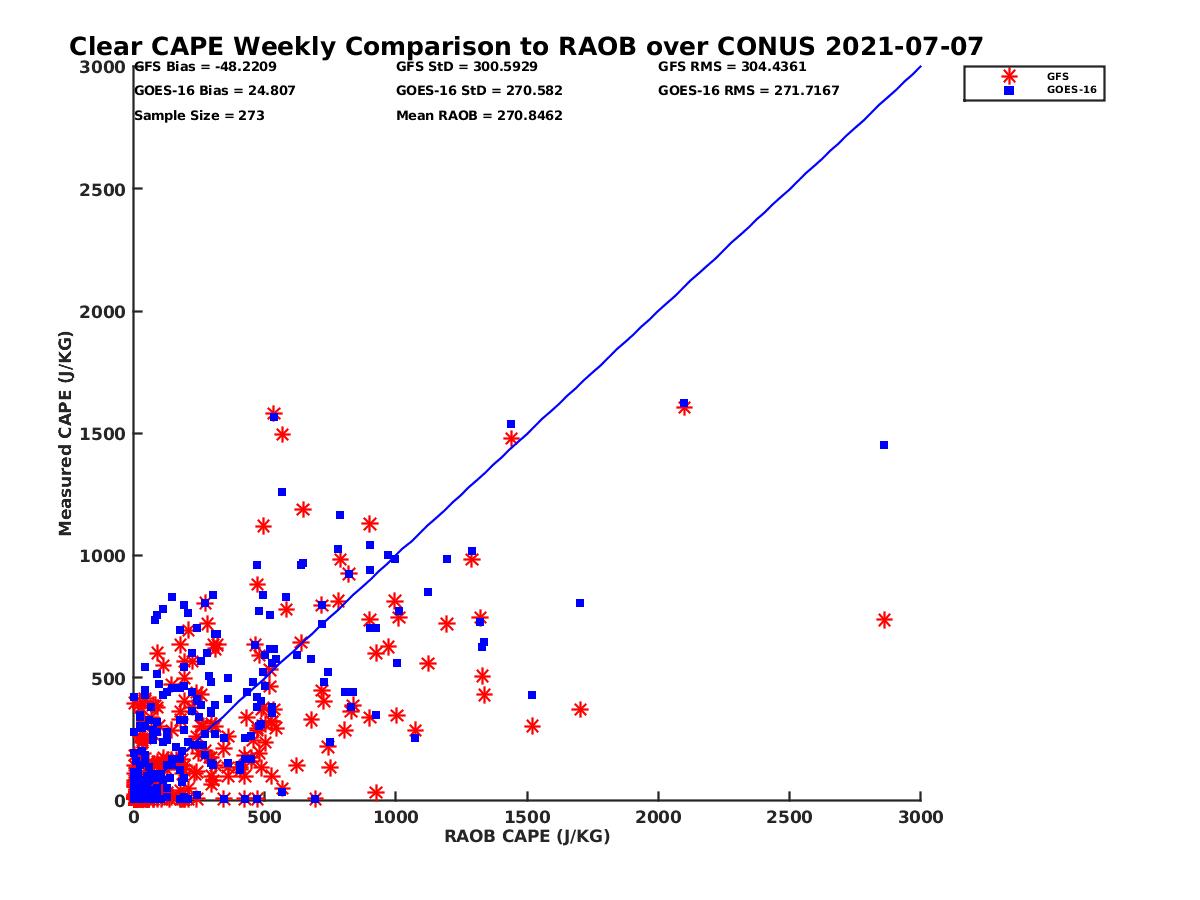 Clear CAPE Weekly Comparison to RAOB over CONUS 2021-07-07

GFS Bias = -48.2209
GOES-16 Bias = 24.807
Sample Size = 273

GFS StD = 300.5929
GOES-16 StD = 270.582
Mean RAOB = 270.8462

GFS RMS = 304.4361
GOES-16 RMS = 271.7167

GFS
GOES-16

Measured CAPE (J/KG)

3000
2500
2000
1500
1000
500
0

0
500
1000
1500
2000
2500
3000

RAOB CAPE (J/KG)